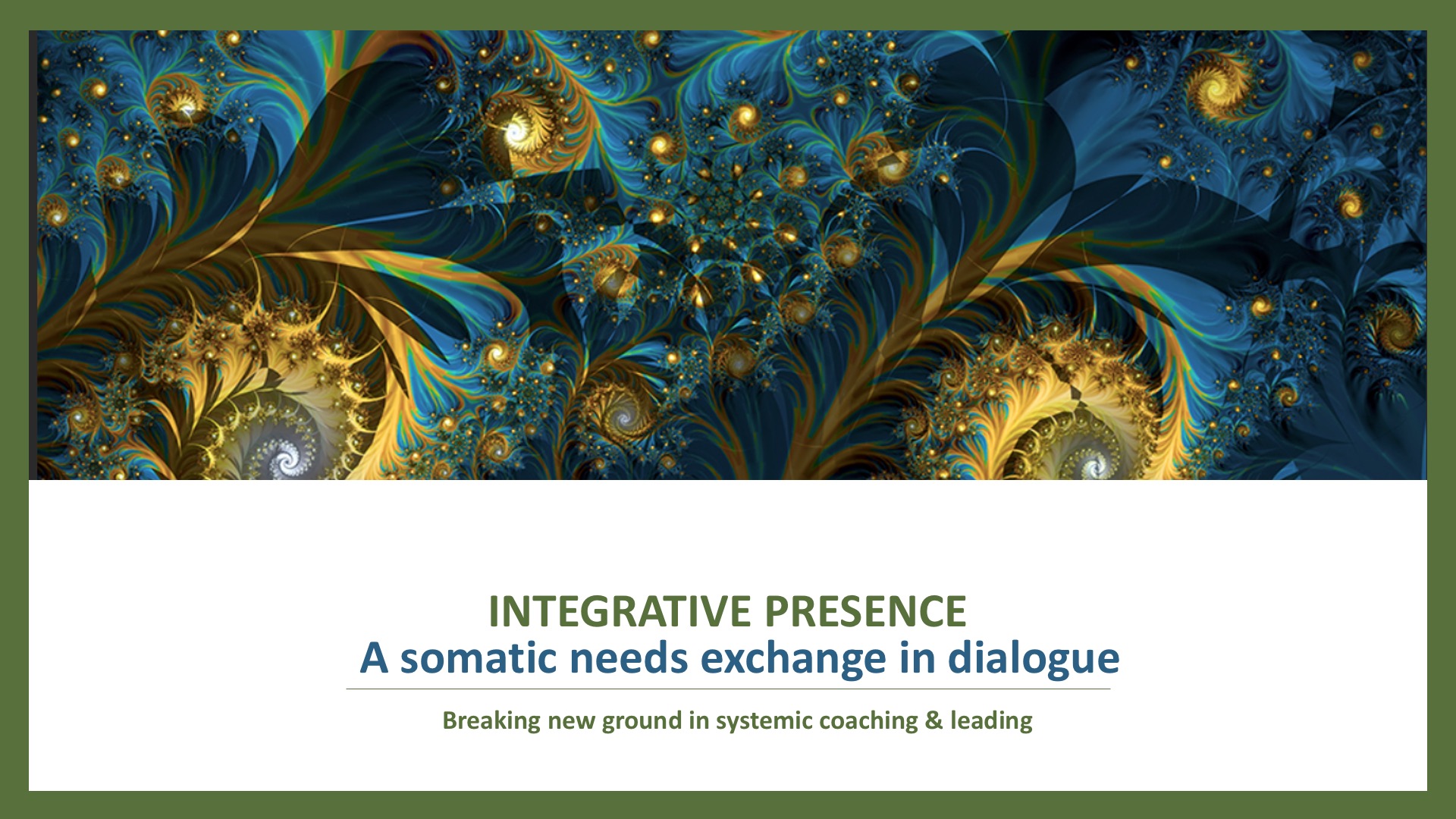 INTEGRATIVE PRESENCE
A somatic needs exchange in dialogue

Breaking new ground in systemic coaching & leading